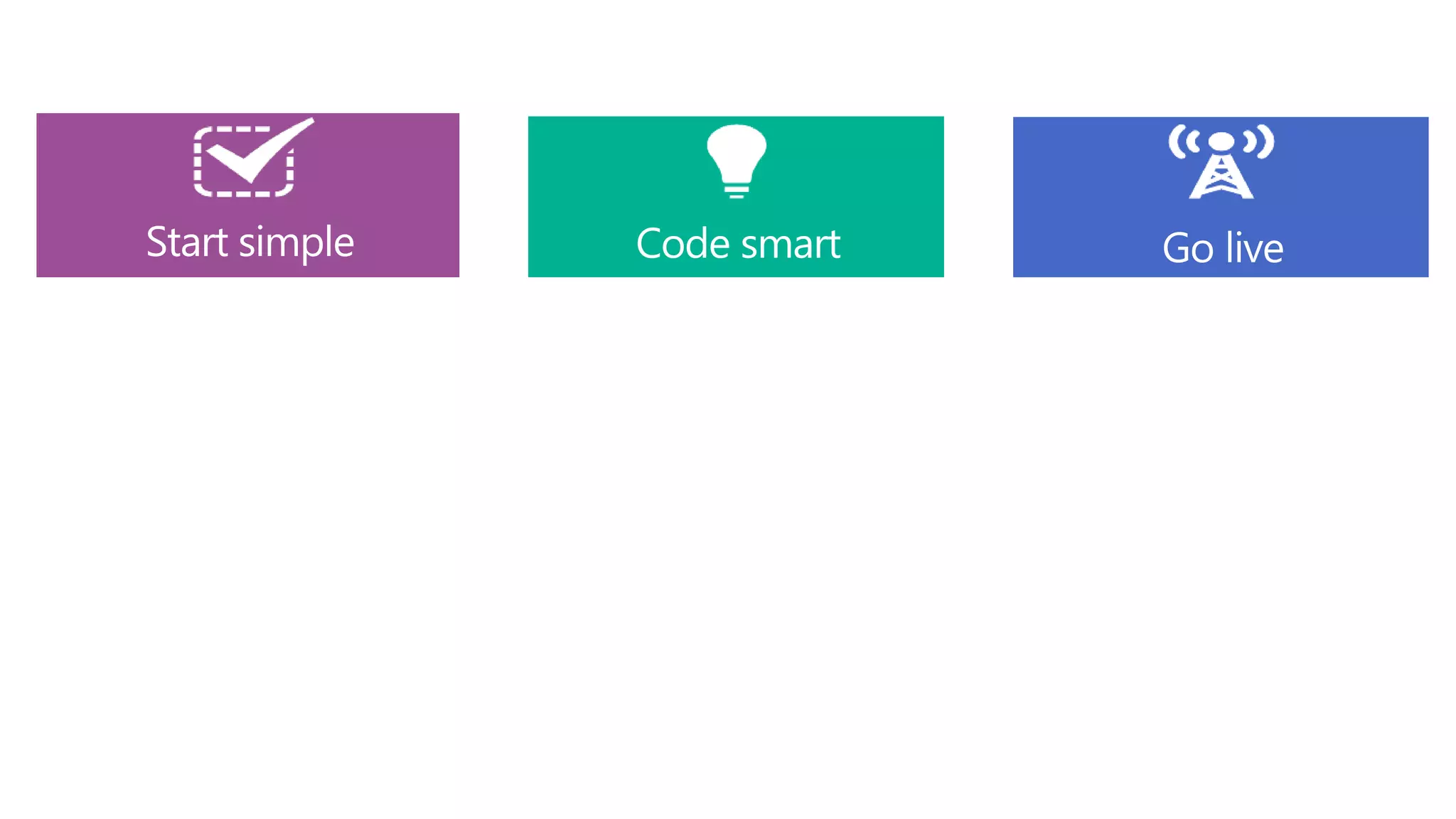 Start simple

Code smart

Go live